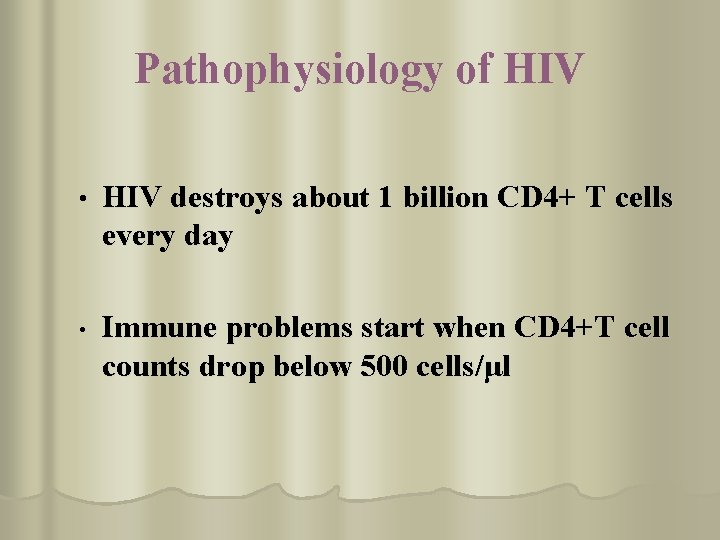 Pathophysiology of HIV

• HIV destroys about 1 billion CD4+ T cells every day

• Immune problems start when CD4+T cell counts drop below 500 cells/µl